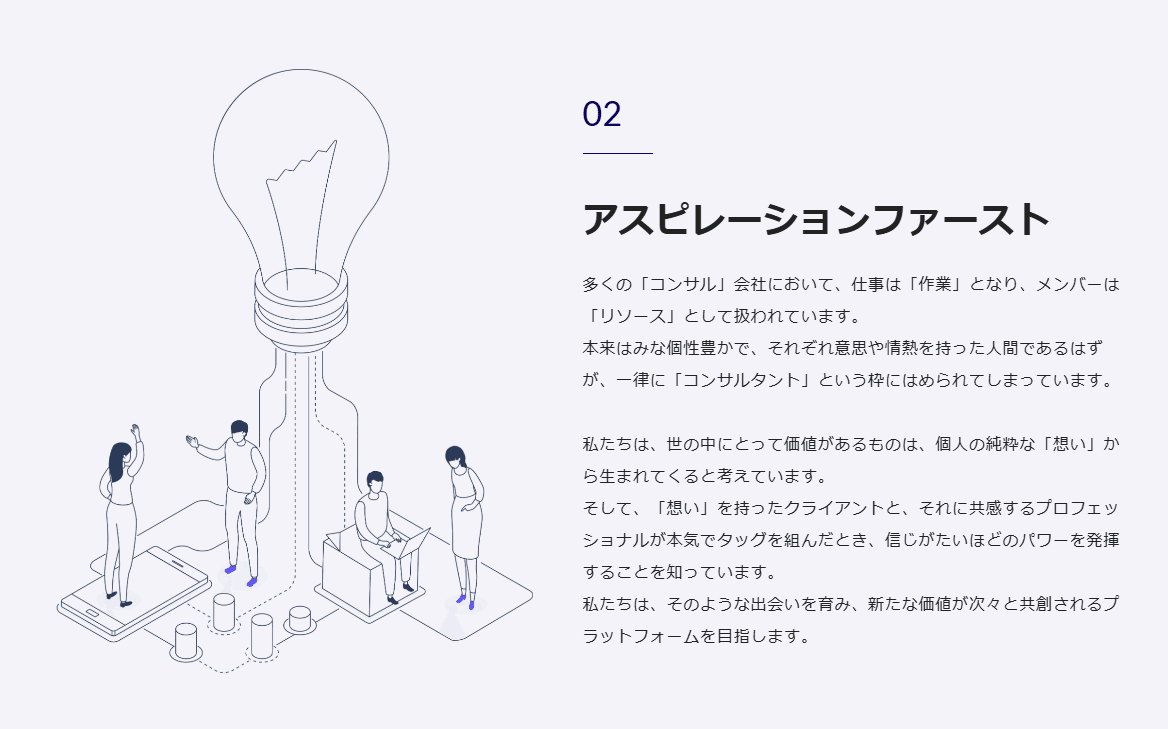 02

アスピレーションファースト

多くの「コンサル」会社において、仕事は「作業」となり、メンバーは「リソース」として扱われています。
本来はみな個性豊かで、それぞれ意思や情熱を持った人間であるはずが、一律に「コンサルタント」という枠にはめられてしまっています。

私たちは、世の中にとって価値があるものは、個人の純粋な「想い」から生まれてくると考えています。
そして、「想い」を持ったクライアントと、それに共感するプロフェッショナルが本気でタッグを組んだとき、信じがたいほどのパワーを発揮することを知っています。
私たちは、そのような出会いを育み、新たな価値が次々と共創されるプラットフォームを目指します。